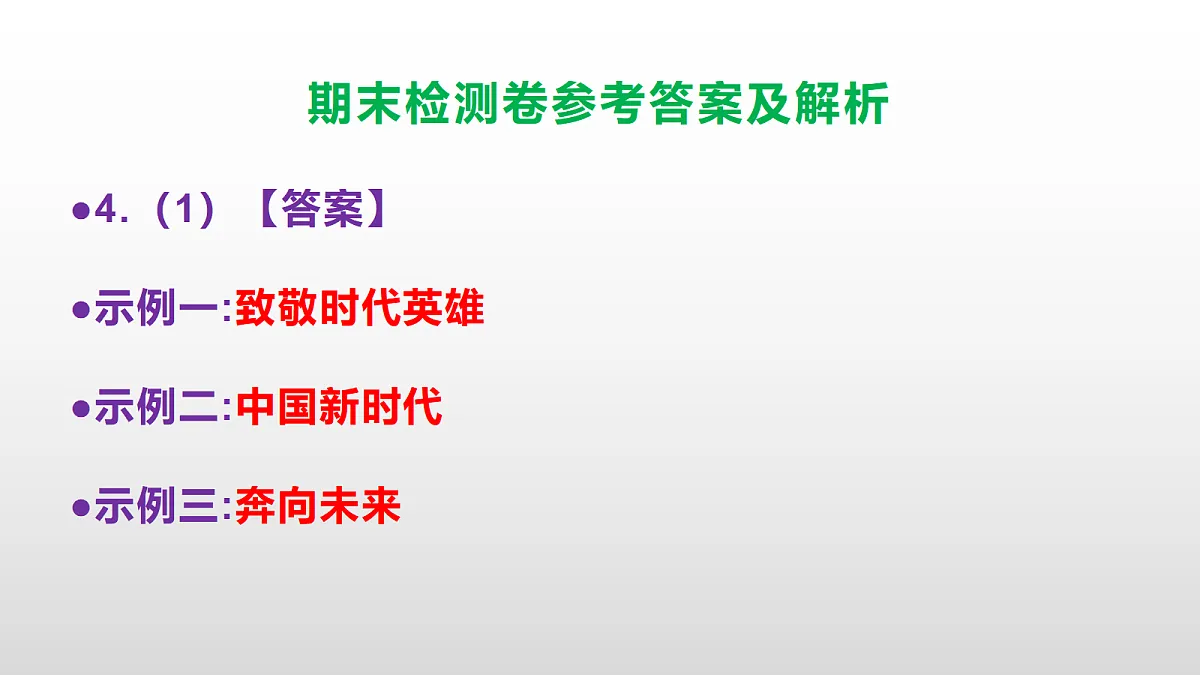 期末检测卷参考答案及解析

•4.（1）【答案】

•示例一:致敬时代英雄

•示例二:中国新时代

•示例三:奔向未来